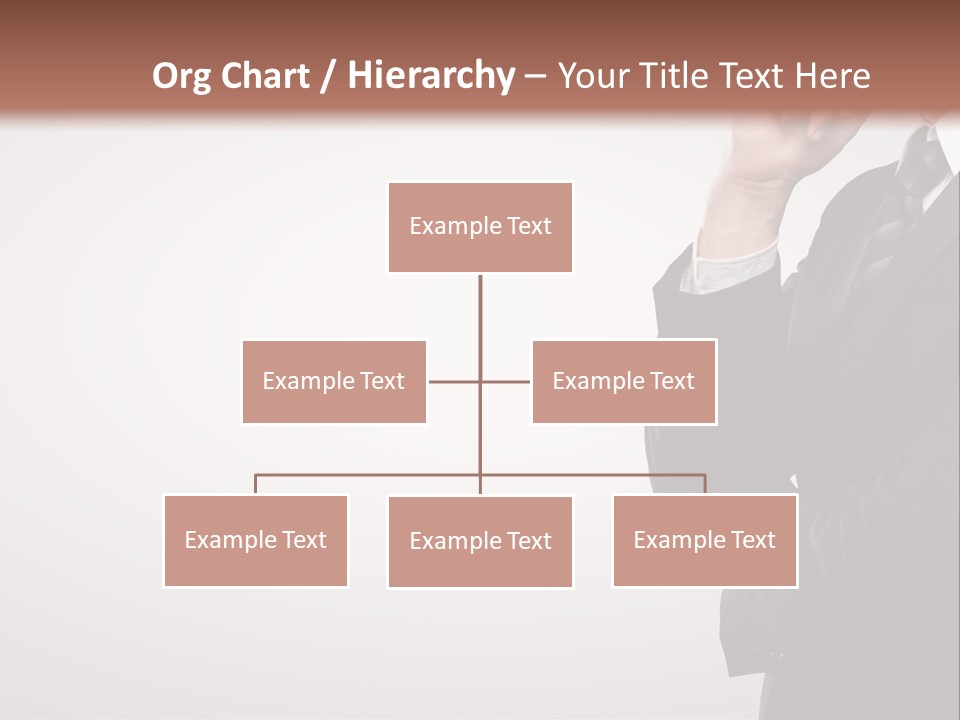 Org Chart / Hierarchy – Your Title Text Here

Example Text

Example Text

Example Text

Example Text

Example Text

Example Text